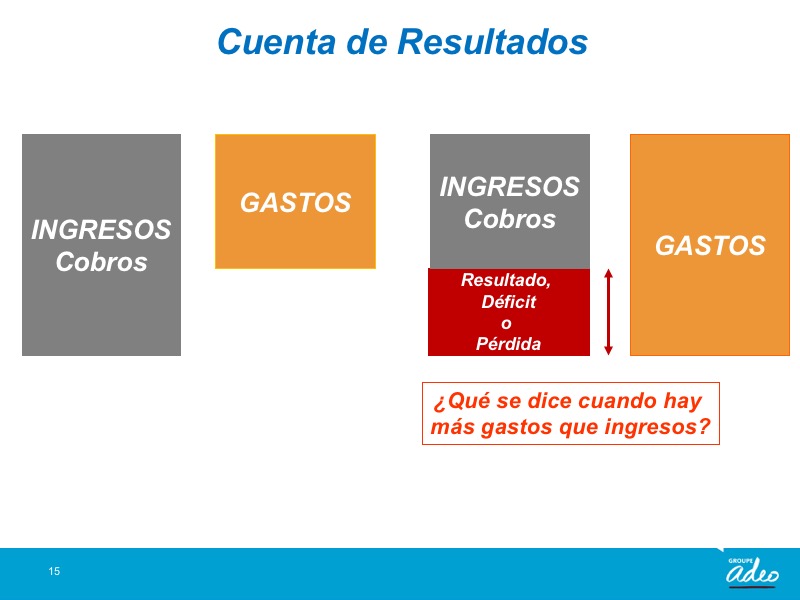 Cuenta de Resultados

INGRESOS
Cobros

GASTOS

INGRESOS
Cobros

Resultado,
Déficit
o
Pérdida

GASTOS

¿Qué se dice cuando hay más gastos que ingresos?

15

GROUPE
adeo